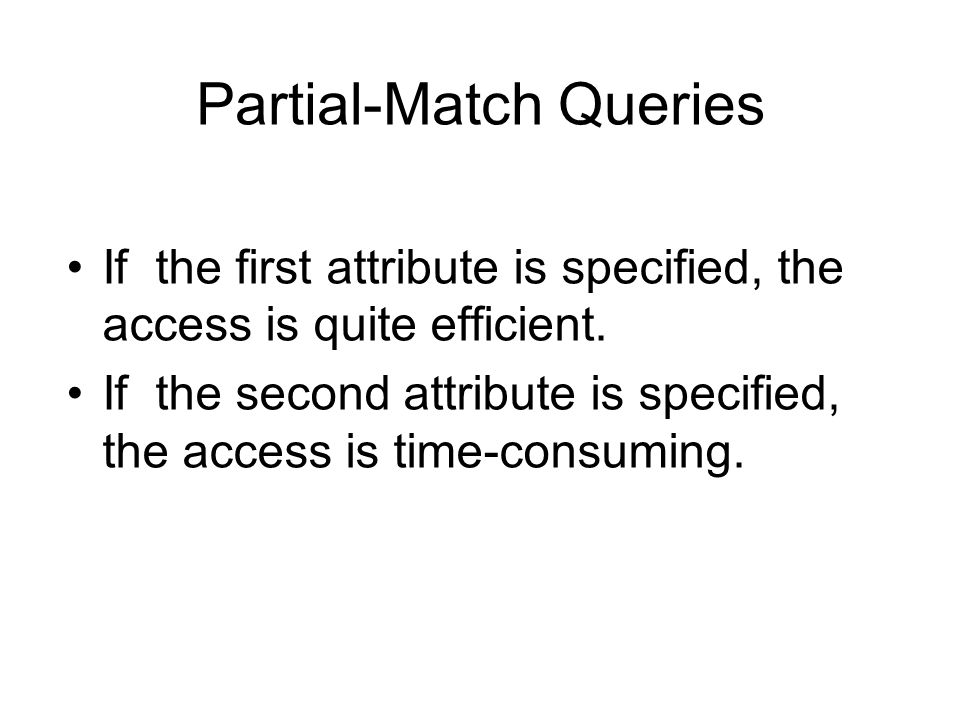 Partial-Match Queries

• If the first attribute is specified, the access is quite efficient.
• If the second attribute is specified, the access is time-consuming.